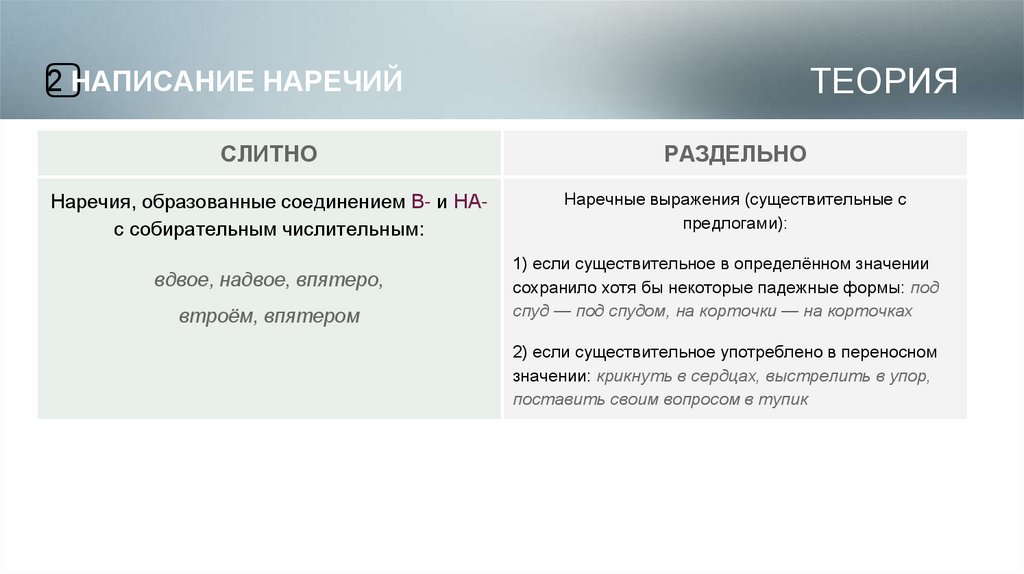 2 НАПИСАНИЕ НАРЕЧИЙ

ТЕОРИЯ

| СЛИТНО | РАЗДЕЛЬНО |
|---|---|
| Наречия, образованные соединением В- и НА- с собирательным числительным: вдвое, надвое, впятеро, втроём, впятером | Наречные выражения (существительные с предлогами): 1) если существительное в определённом значении сохранило хотя бы некоторые падежные формы: под спуд — под спудом, на корточки — на корточках 2) если существительное употреблено в переносном значении: крикнуть в сердцах, выстрелить в упор, поставить своим вопросом в тупик |